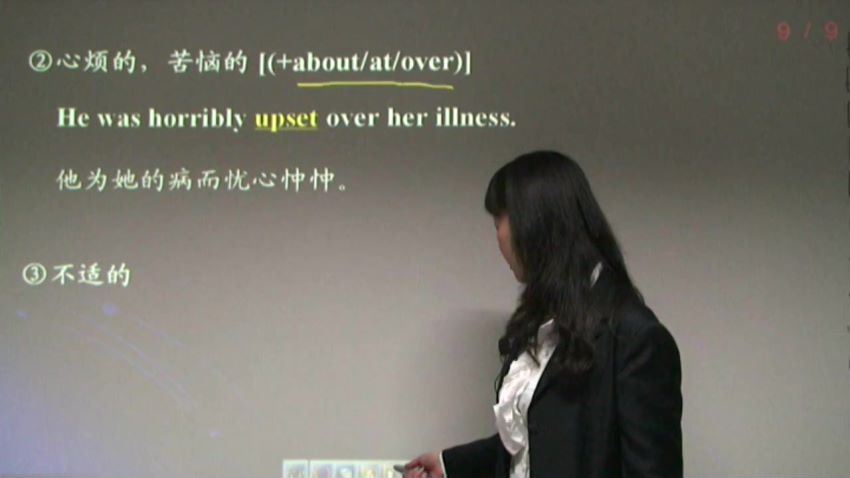 9 / 9

②心烦的，苦恼的 [(+about/at/over)]

He was horribly upset over her illness.

他为她的病而忧心忡忡。

③不适的